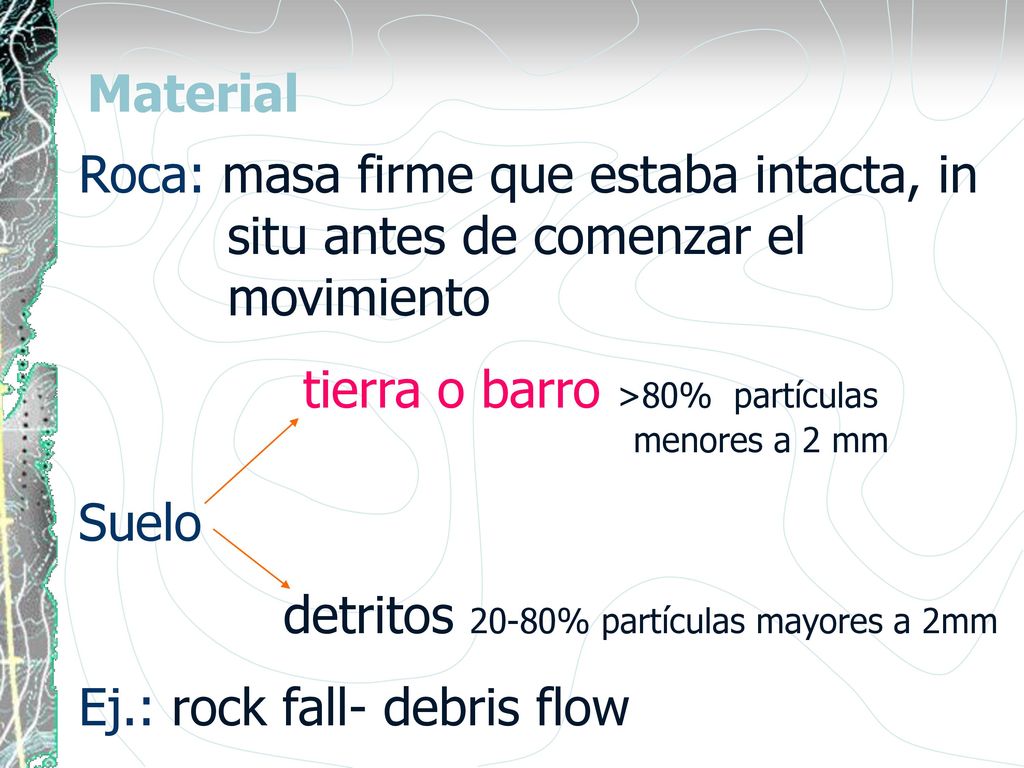 Material

Roca: masa firme que estaba intacta, in situ antes de comenzar el movimiento

tierra o barro >80% partículas menores a 2 mm

Suelo

detritos 20-80% partículas mayores a 2mm

Ej.: rock fall- debris flow